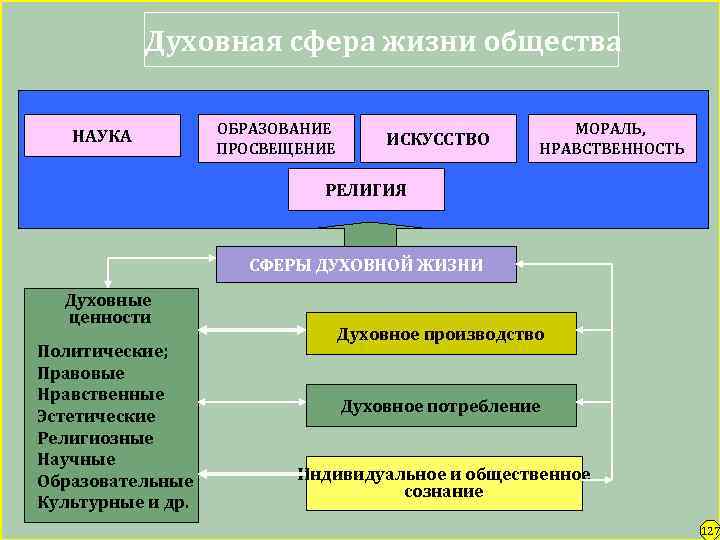 Духовная сфера жизни общества

НАУКА

ОБРАЗОВАНИЕ ПРОСВЕЩЕНИЕ

ИСКУССТВО

МОРАЛЬ, НРАВСТВЕННОСТЬ

РЕЛИГИЯ

СФЕРЫ ДУХОВНОЙ ЖИЗНИ

Духовные ценности

Политические;
Правовые
Нравственные
Эстетические
Религиозные
Научные
Образовательные
Культурные и др.

Духовное производство

Духовное потребление

Индивидуальное и общественное сознание

127